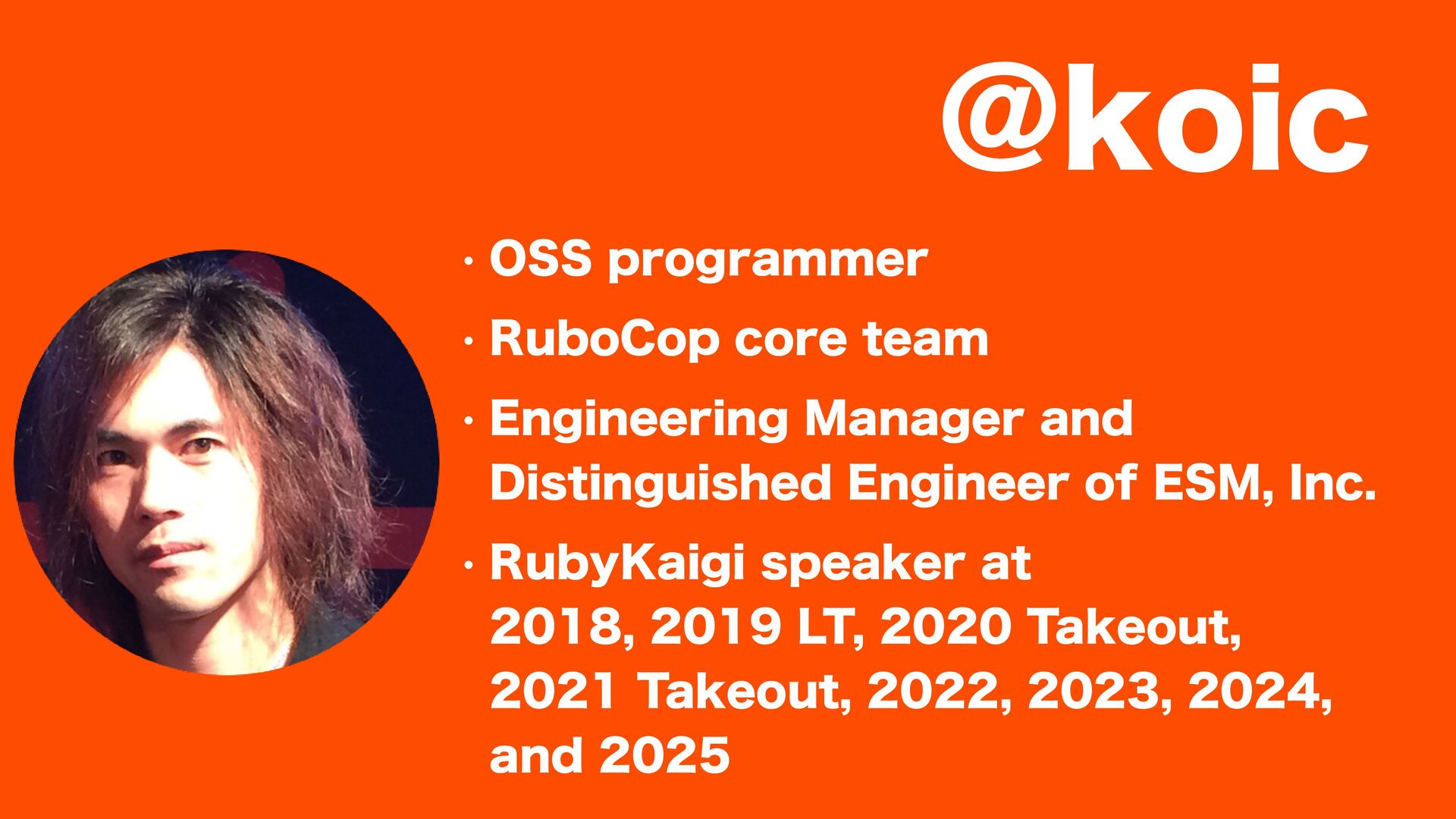 @koic

• OSS programmer
• RuboCop core team
• Engineering Manager and Distinguished Engineer of ESM, Inc.
• RubyKaigi speaker at 2018, 2019 LT, 2020 Takeout, 2021 Takeout, 2022, 2023, 2024, and 2025